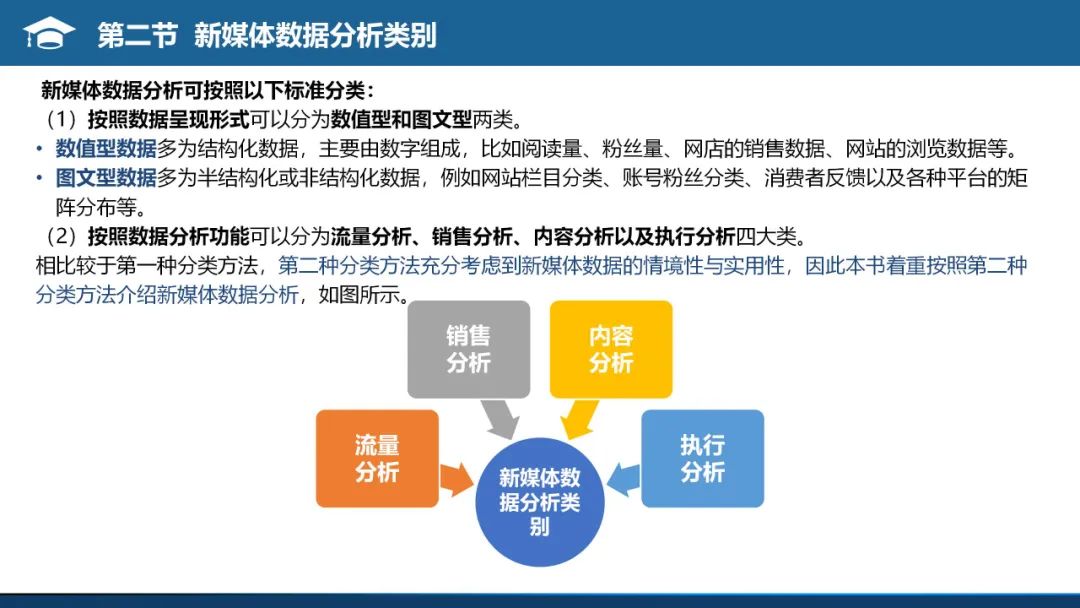 第二节 新媒体数据分析类别

新媒体数据分析可按照以下标准分类：

（1）按照数据呈现形式可以分为数值型和图文型两类。

• 数值型数据多为结构化数据，主要由数字组成，比如阅读量、粉丝量、网店的销售数据、网站的浏览数据等。

• 图文型数据多为半结构化或非结构化数据，例如网站栏目分类、账号粉丝分类、消费者反馈以及各种平台的矩阵分布等。

（2）按照数据分析功能可以分为流量分析、销售分析、内容分析以及执行分析四大类。

相比较于第一种分类方法，第二种分类方法充分考虑到新媒体数据的情境性与实用性，因此本书着重按照第二种分类方法介绍新媒体数据分析，如图所示。

销售分析

内容分析

流量分析

执行分析

新媒体数据分析类别